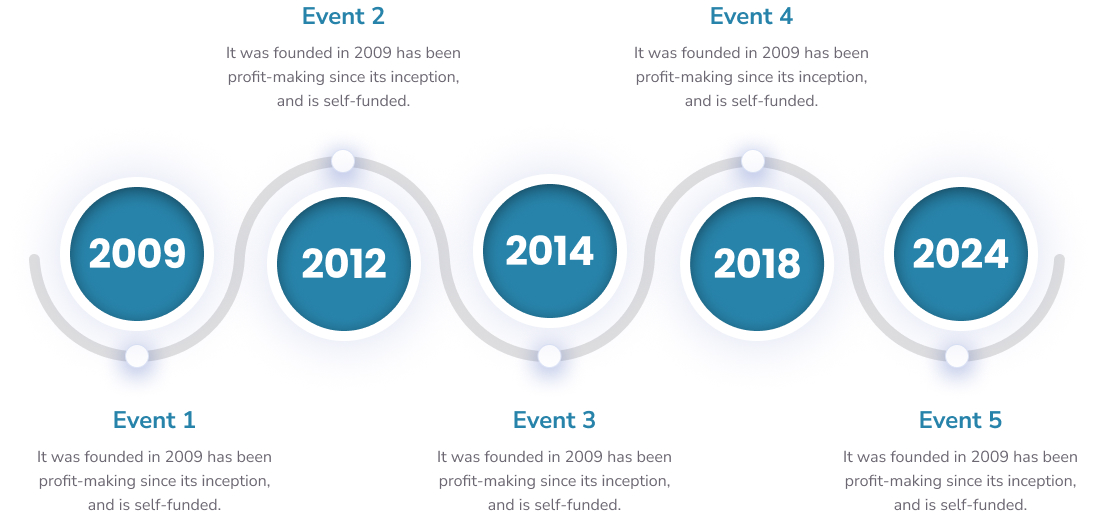 Event 2

It was founded in 2009 has been profit-making since its inception, and is self-funded.

Event 4

It was founded in 2009 has been profit-making since its inception, and is self-funded.

2009

2012

2014

2018

2024

Event 1

It was founded in 2009 has been profit-making since its inception, and is self-funded.

Event 3

It was founded in 2009 has been profit-making since its inception, and is self-funded.

Event 5

It was founded in 2009 has been profit-making since its inception, and is self-funded.